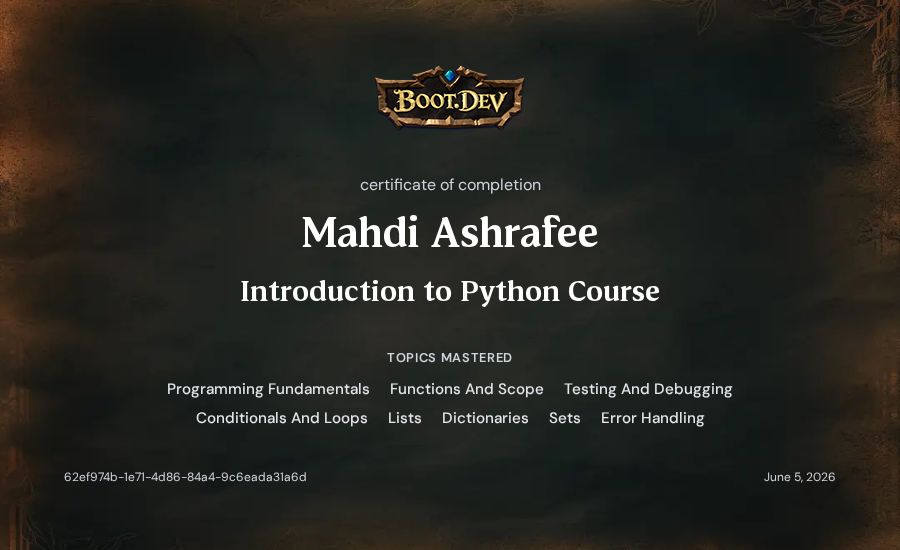 BOOT.DEV

certificate of completion

Mahdi Ashrafee

Introduction to Python Course

TOPICS MASTERED

Programming Fundamentals Functions And Scope Testing And Debugging
Conditionals And Loops Lists Dictionaries Sets Error Handling

62ef974b-1e71-4d86-84a4-9c6eada31a6d

June 5, 2026